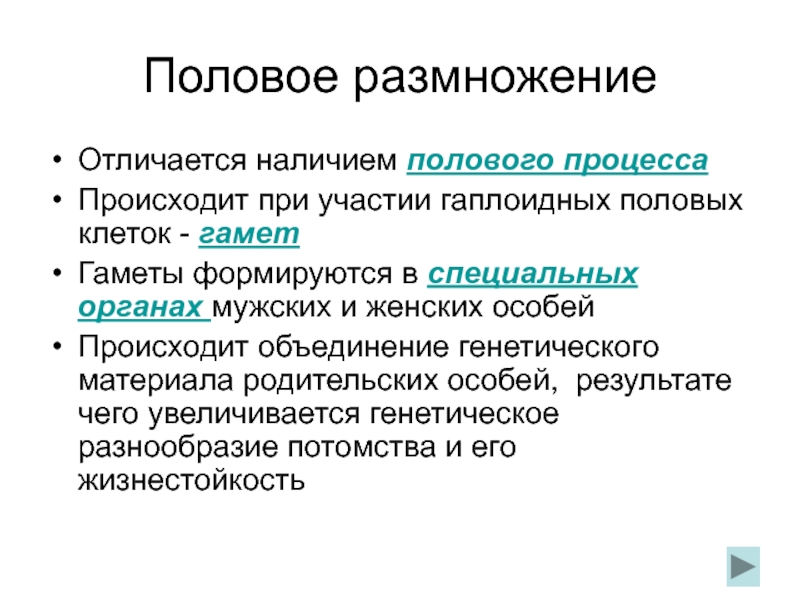 Половое размножение

• Отличается наличием полового процесса
• Происходит при участии гаплоидных половых клеток - гамет
• Гаметы формируются в специальных органах мужских и женских особей
• Происходит объединение генетического материала родительских особей, результате чего увеличивается генетическое разнообразие потомства и его жизнестойкость